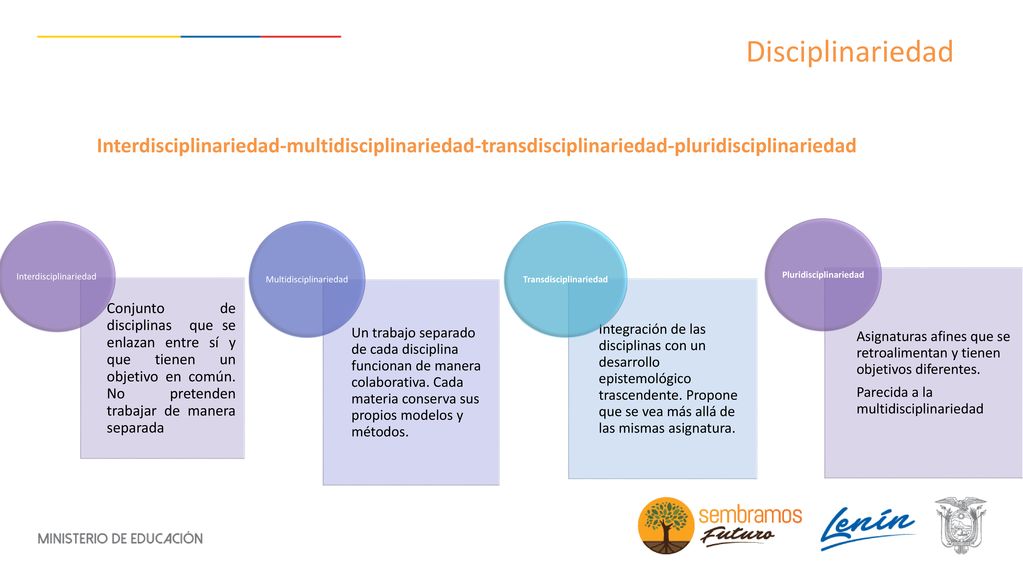 Disciplinariedad

Interdisciplinariedad-multidisciplinariedad-transdisciplinariedad-pluridisciplinariedad

Interdisciplinariedad

Conjunto de disciplinas que se enlazan entre sí y que tienen un objetivo en común. No pretenden trabajar de manera separada

Multidisciplinariedad

Un trabajo separado de cada disciplina funcionan de manera colaborativa. Cada materia conserva sus propios modelos y métodos.

Transdisciplinariedad

Integración de las disciplinas con un desarrollo epistemológico trascendente. Propone que se vea más allá de las mismas asignatura.

Pluridisciplinariedad

Asignaturas afines que se retroalimentan y tienen objetivos diferentes.

Parecida a la multidisciplinariedad

MINISTERIO DE EDUCACIÓN

sembramos Futuro

Lenín